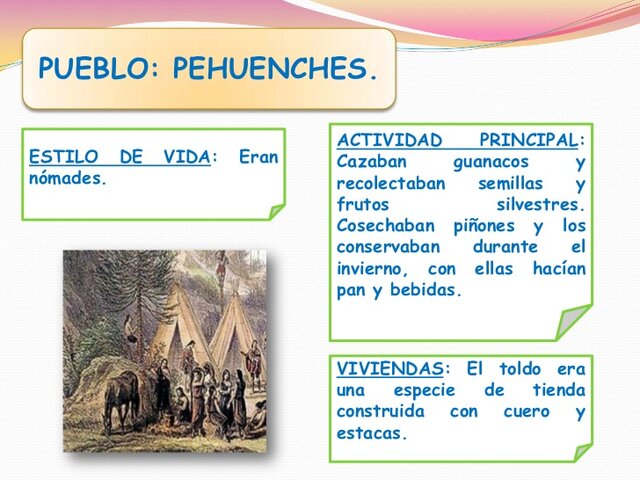 PUEBLO: PEHUENCHES.

ESTILO DE VIDA: Eran nómades.

ACTIVIDAD PRINCIPAL: Cazaban guanacos y recolectaban semillas y frutos silvestres. Cosechaban piñones y los conservaban durante el invierno, con ellas hacían pan y bebidas.

VIVIENDAS: El toldo era una especie de tienda construida con cuero y estacas.